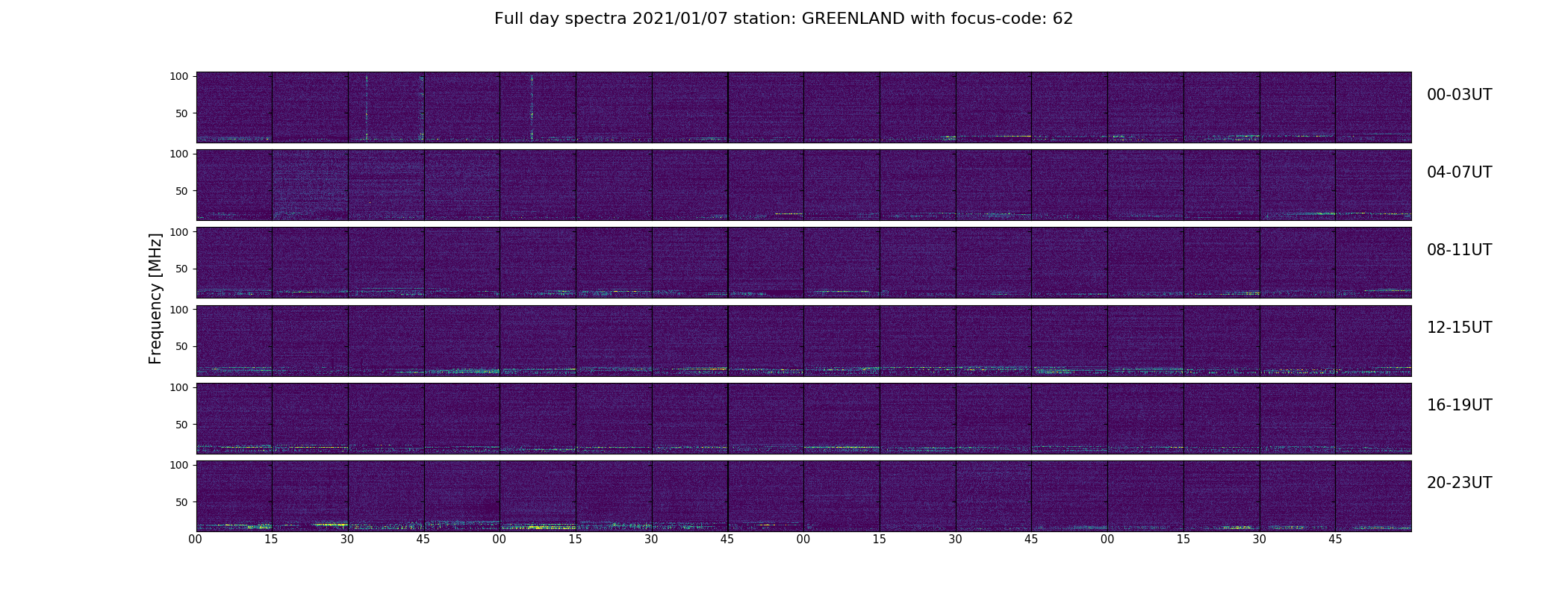 Full day spectra 2021/01/07 station: GREENLAND with focus-code: 62

Frequency [MHz]

100
50
00-03UT

100
50
04-07UT

100
50
08-11UT

100
50
12-15UT

100
50
16-19UT

100
50
20-23UT

00 15 30 45 00 15 30 45 00 15 30 45 00 15 30 45